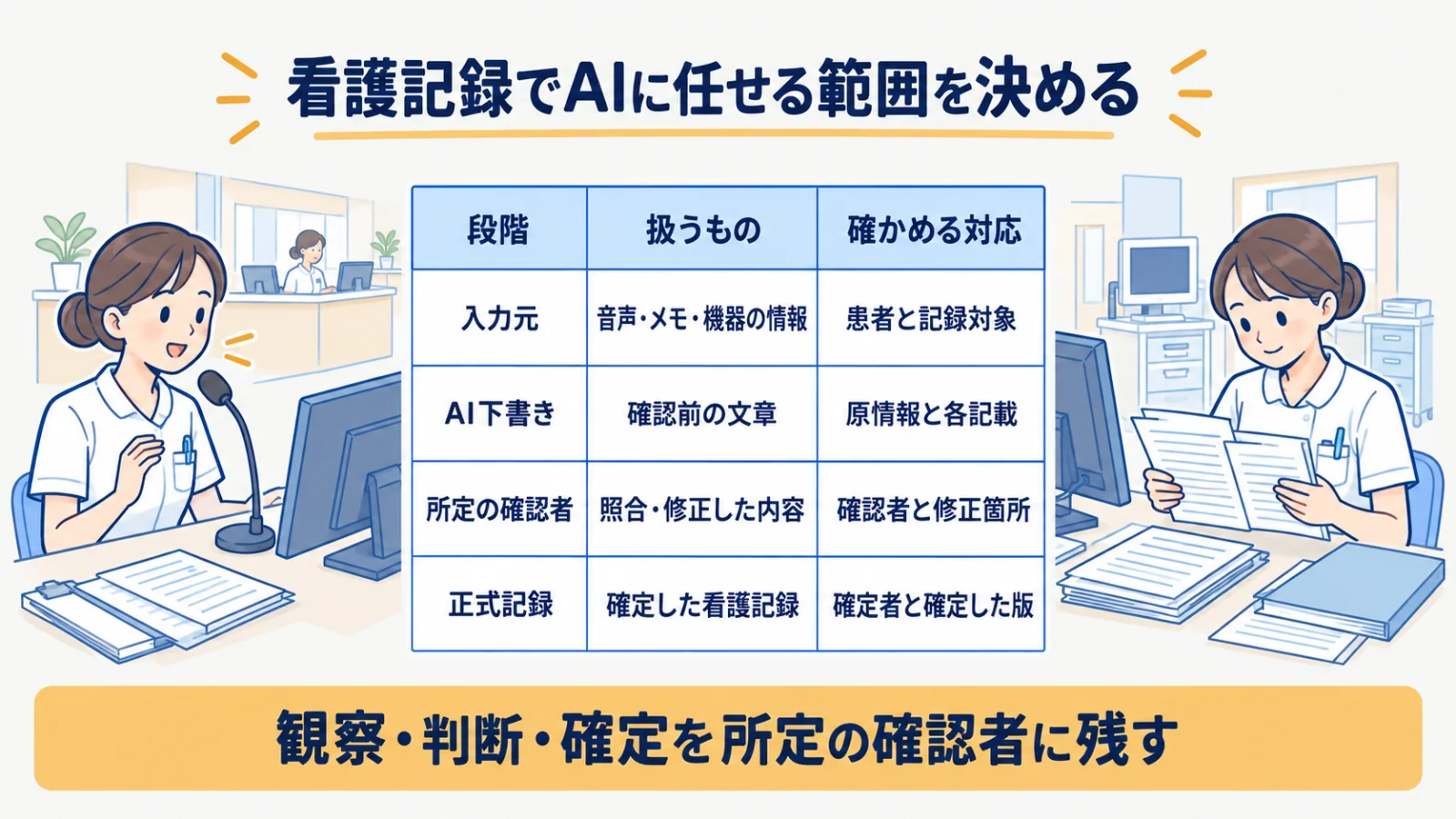 看護記録でAIに任せる範囲を決める

| 段階 | 扱うもの | 確かめる対応 |
|---|---|---|
| 入力元 | 音声・メモ・機器の情報 | 患者と記録対象 |
| AI下書き | 確認前の文章 | 原情報と各記載 |
| 所定の確認者 | 照合・修正した内容 | 確認者と修正箇所 |
| 正式記録 | 確定した看護記録 | 確定者と確定した版 |

観察・判断・確定を所定の確認者に残す